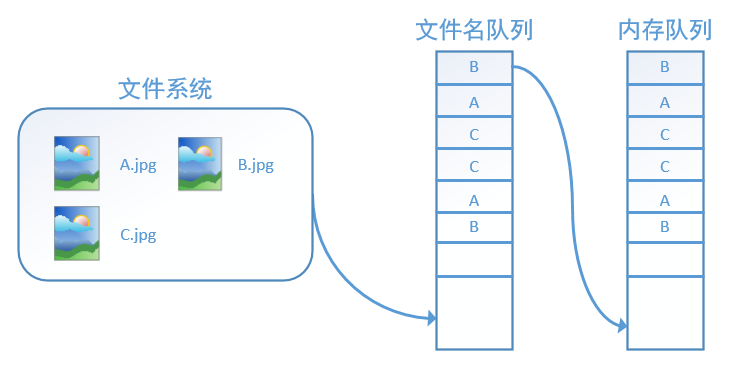 文件系统

A.jpg

B.jpg

C.jpg

文件名队列

B
A
C
C
A
B

内存队列

B
A
C
C
A
B